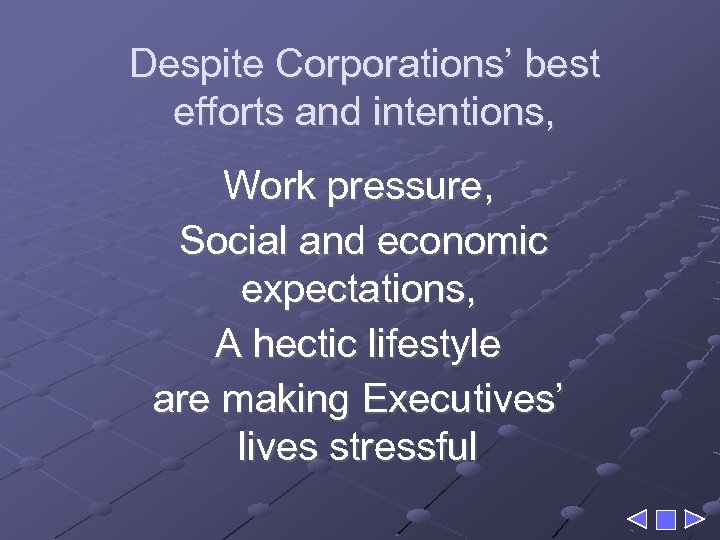 Despite Corporations’ best efforts and intentions,

Work pressure,
Social and economic expectations,
A hectic lifestyle
are making Executives’ lives stressful